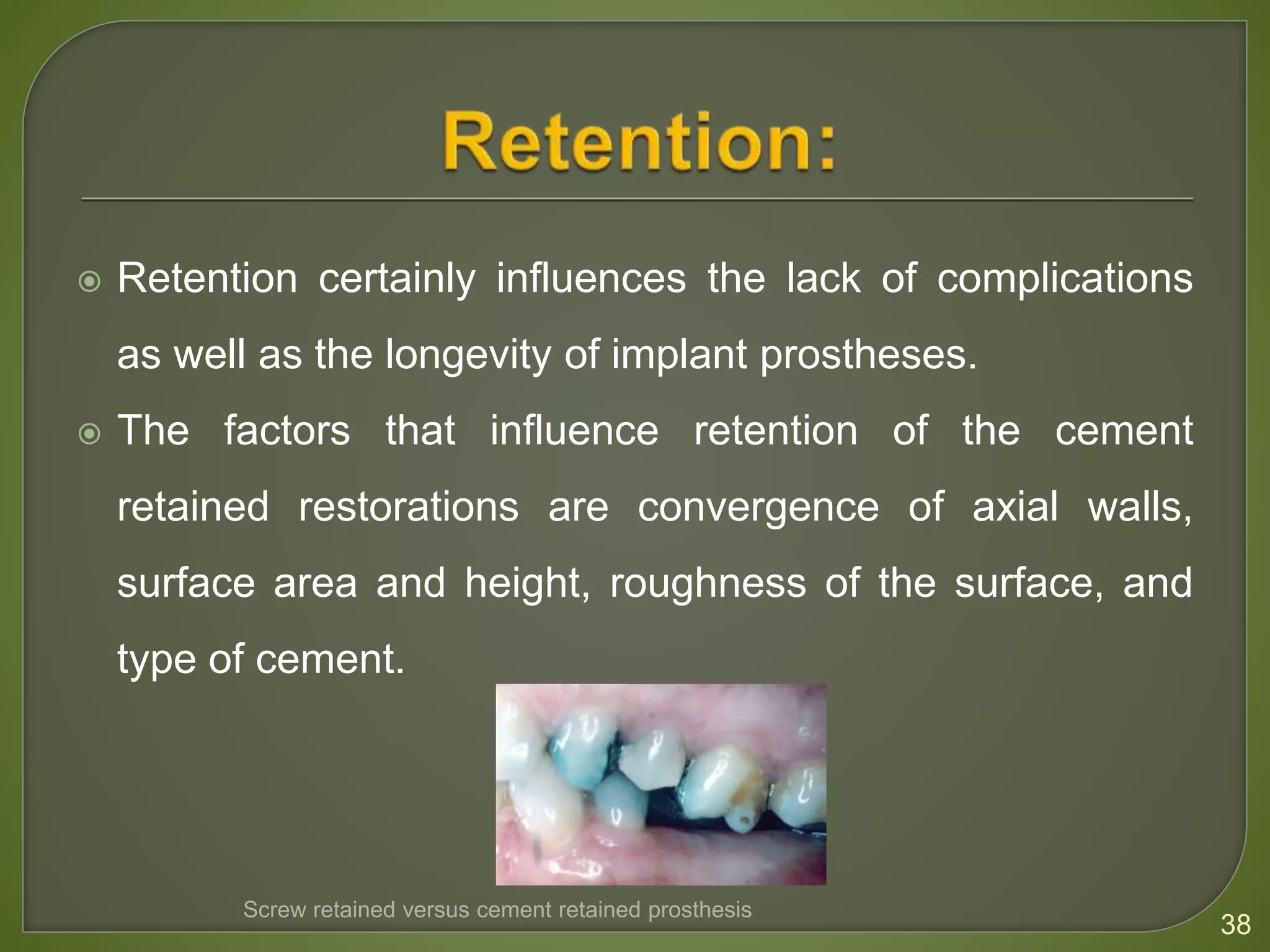 Retention:

Retention certainly influences the lack of complications as well as the longevity of implant prostheses.

The factors that influence retention of the cement retained restorations are convergence of axial walls, surface area and height, roughness of the surface, and type of cement.

Screw retained versus cement retained prosthesis

38